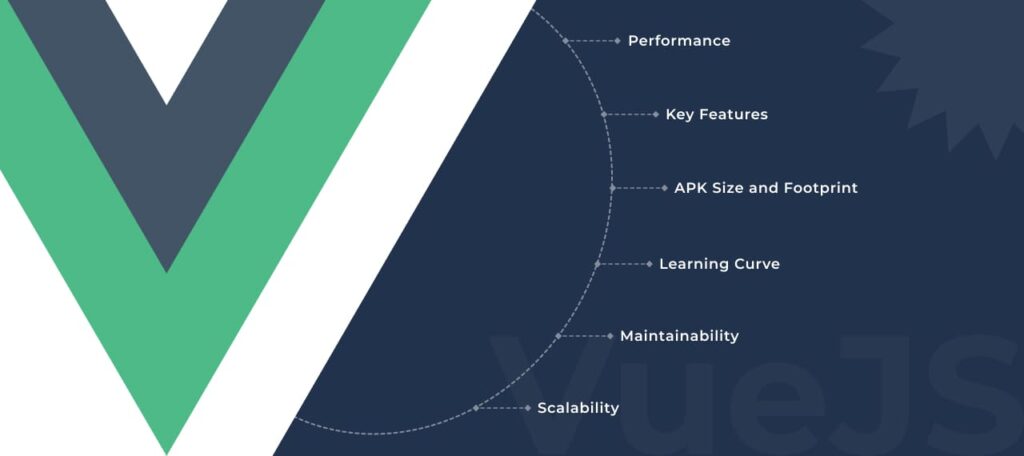 Performance
Key Features
APK Size and Footprint
Learning Curve
Maintainability
Scalability
VueJS